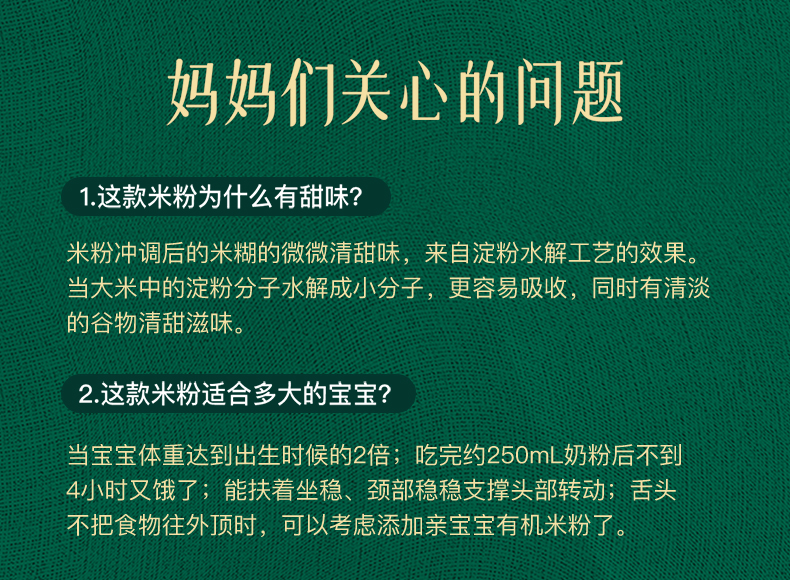 妈妈们关心的问题

1.这款米粉为什么有甜味?

米粉冲调后的米糊的微微清甜味，来自淀粉水解工艺的效果。当大米中的淀粉分子水解成小分子，更容易吸收，同时有清淡的谷物清甜滋味。

2.这款米粉适合多大的宝宝?

当宝宝体重达到出生时候的2倍；吃完约250mL奶粉后不到4小时又饿了；能扶着坐稳、颈部稳稳支撑头部转动；舌头不把食物往外顶时，可以考虑添加亲宝宝有机米粉了。